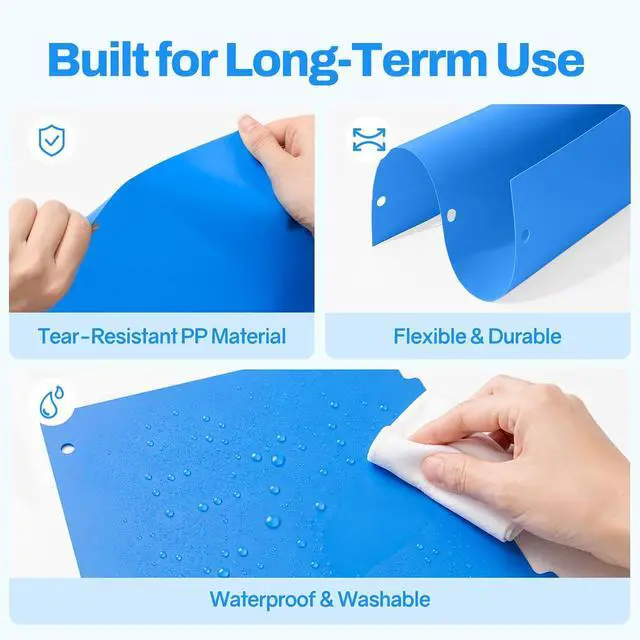 Built for Long-Terrm Use

Tear-Resistant PP Material

Flexible & Durable

Waterproof & Washable